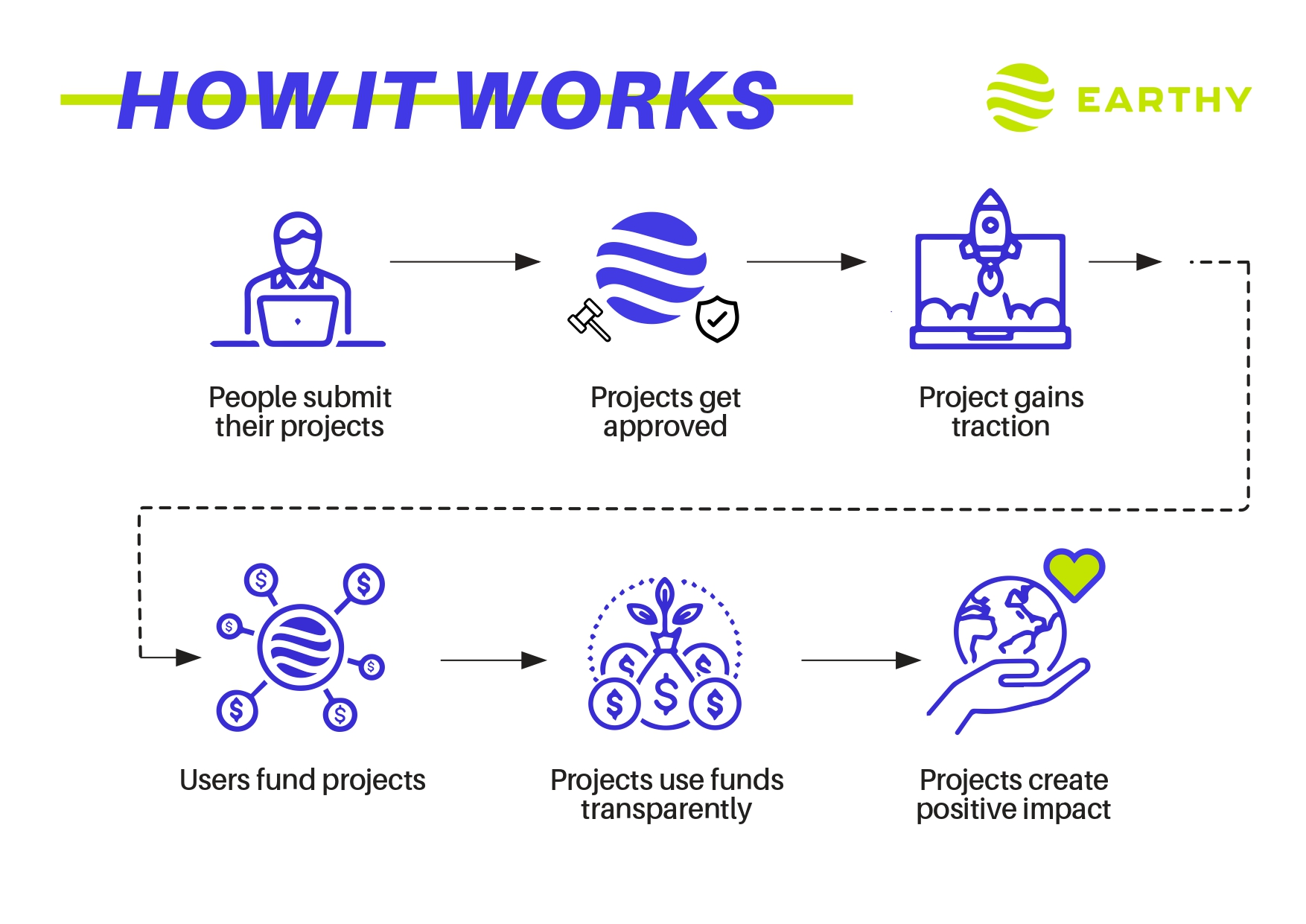 HOW IT WORKS

EARTHY

People submit their projects

Projects get approved

Project gains traction

Users fund projects

Projects use funds transparently

Projects create positive impact